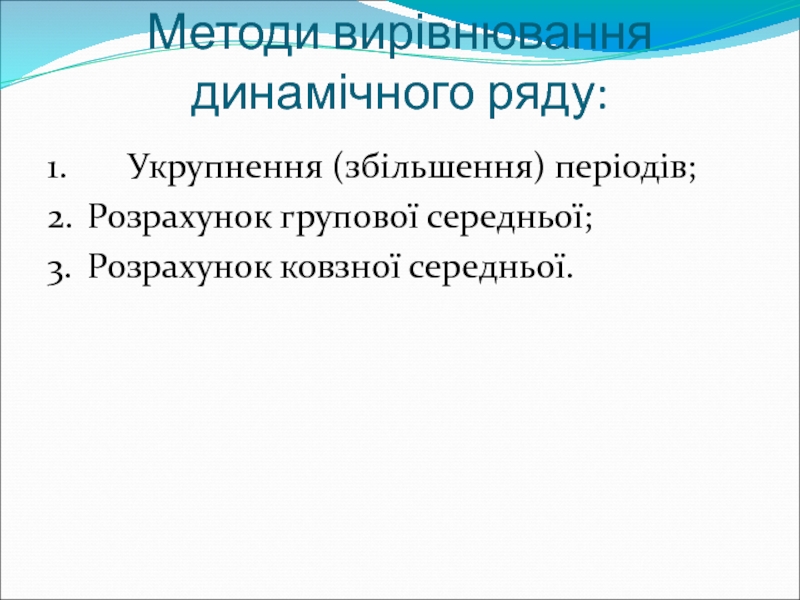 Методи вирівнювання динамічного ряду:

1. Укрупнення (збільшення) періодів;
2. Розрахунок групової середньої;
3. Розрахунок ковзної середньої.